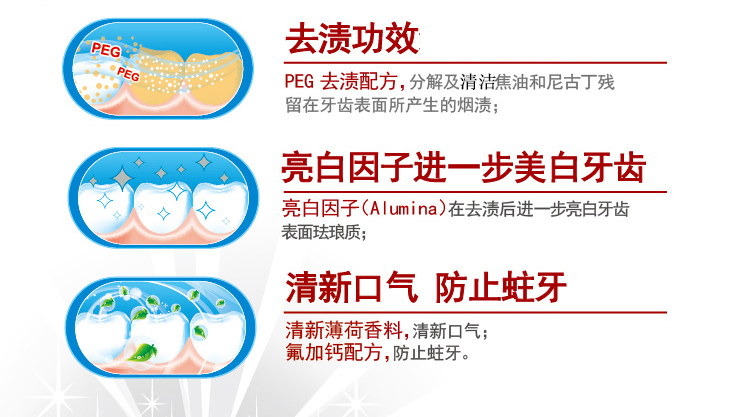 PEG
PEG

去渍功效

PEG 去渍配方，分解及清洁焦油和尼古丁残留在牙齿表面所产生的烟渍；

亮白因子进一步美白牙齿

亮白因子(Alumina)在去渍后进一步亮白牙齿表面珐琅质；

清新口气 防止蛀牙

清新薄荷香料，清新口气；
氟加钙配方，防止蛀牙。